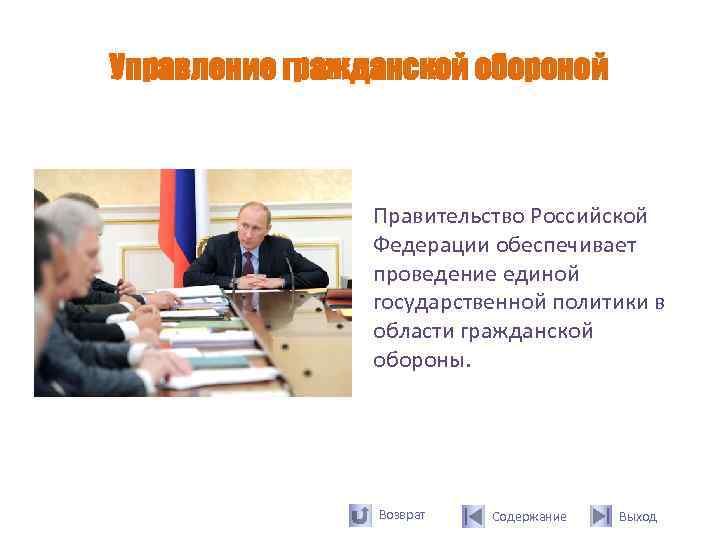 Управление гражданской обороной

Правительство Российской Федерации обеспечивает проведение единой государственной политики в области гражданской обороны.

Возврат

Содержание

Выход